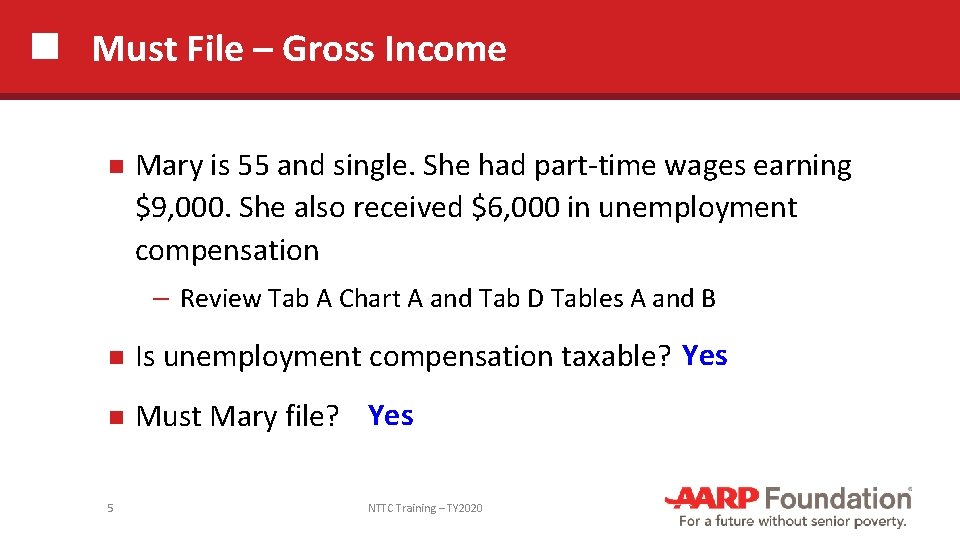 Must File – Gross Income

Mary is 55 and single. She had part-time wages earning \$9,000. She also received \$6,000 in unemployment compensation

– Review Tab A Chart A and Tab D Tables A and B

Is unemployment compensation taxable? Yes

Must Mary file? Yes

5

NTTC Training – TY2020

AARP Foundation®
For a future without senior poverty.